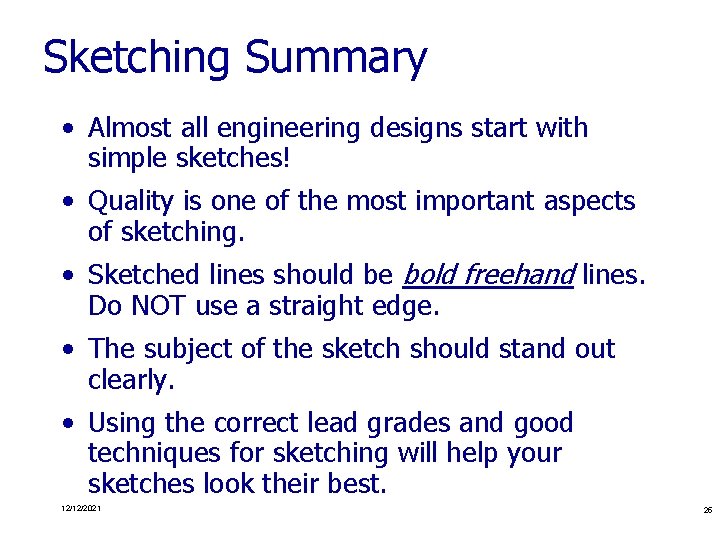 Sketching Summary

• Almost all engineering designs start with simple sketches!

• Quality is one of the most important aspects of sketching.

• Sketched lines should be bold freehand lines. Do NOT use a straight edge.

• The subject of the sketch should stand out clearly.

• Using the correct lead grades and good techniques for sketching will help your sketches look their best.

12/12/2021

26